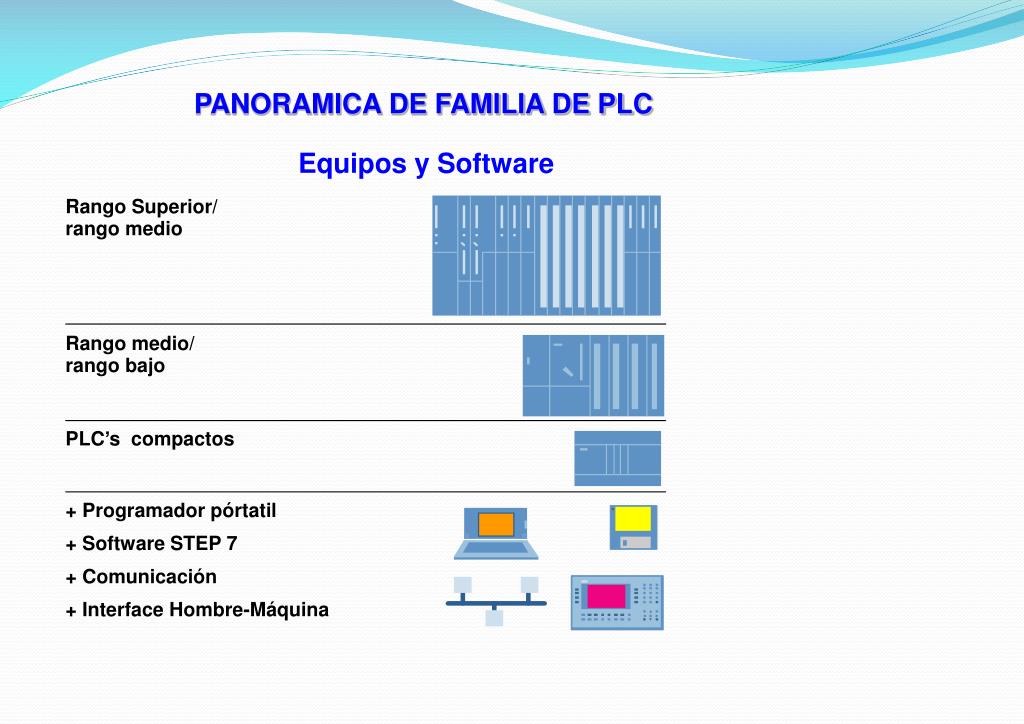 PANORAMICA DE FAMILIA DE PLC

Equipos y Software

Rango Superior/
rango medio

Rango medio/
rango bajo

PLC’s compactos

+ Programador pórtatil
+ Software STEP 7
+ Comunicación
+ Interface Hombre-Máquina